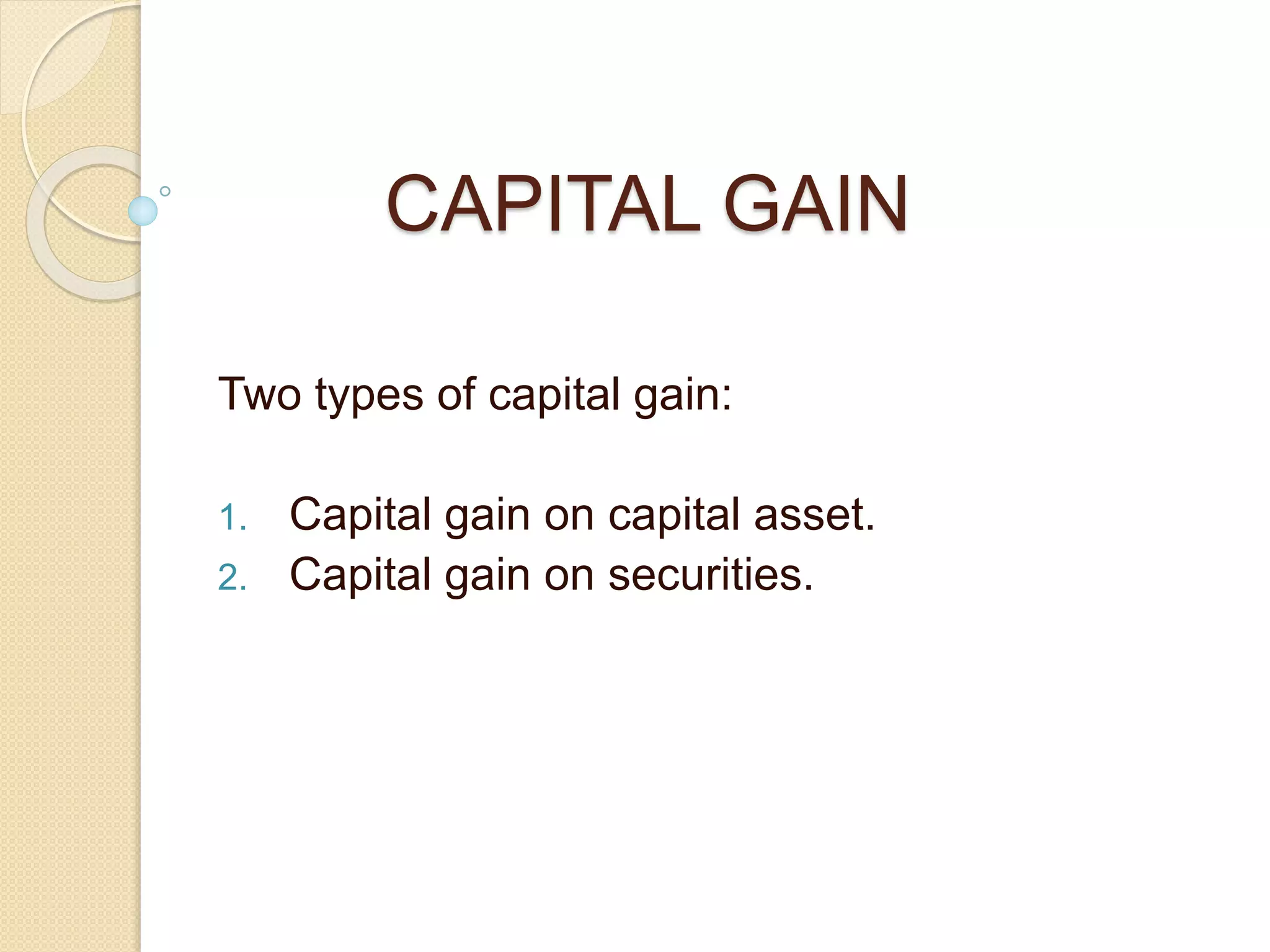 CAPITAL GAIN

Two types of capital gain:

1. Capital gain on capital asset.
2. Capital gain on securities.